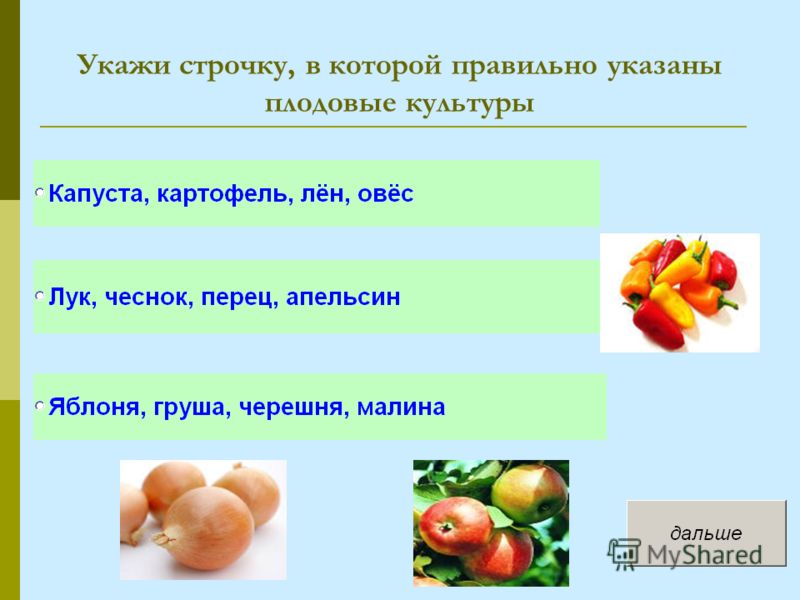 Укажи строчку, в которой правильно указаны плодовые культуры

Капуста, картофель, лён, овёс

Лук, чеснок, перец, апельсин

Яблоня, груша, черешня, малина

дальше

MyShared